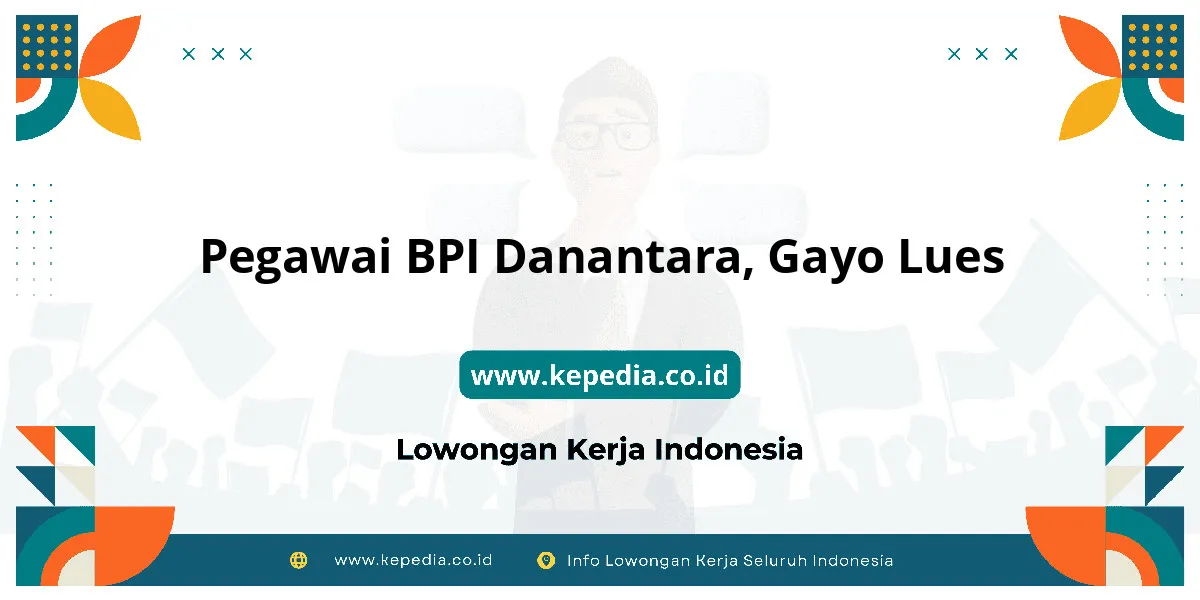 Pegawai BPI Danantara, Gayo Lues

www.kepedia.co.id

Lowongan Kerja Indonesia

www.kepedia.co.id Info Lowongan Kerja Seluruh Indonesia